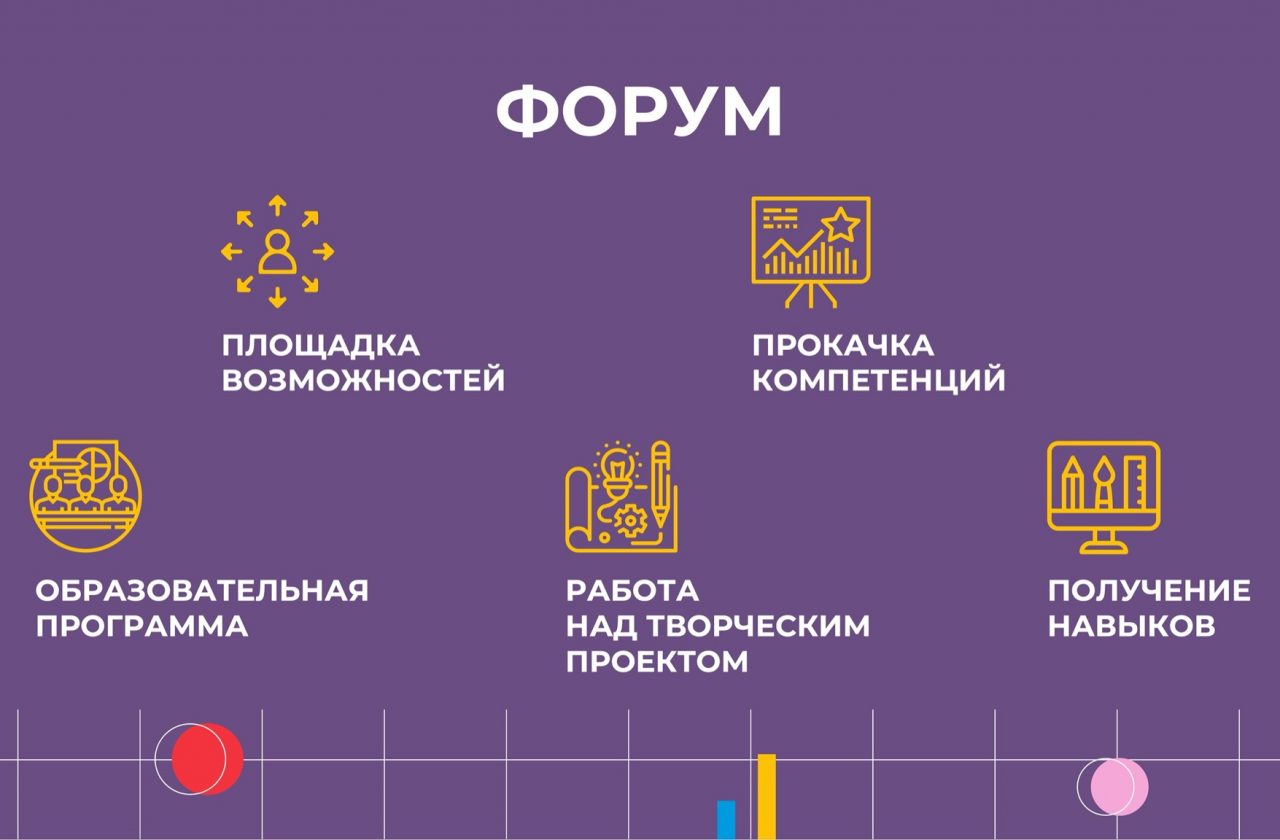 ФОРУМ

ПЛОЩАДКА ВОЗМОЖНОСТЕЙ

ПРОКАЧКА КОМПЕТЕНЦИЙ

ОБРАЗОВАТЕЛЬНАЯ ПРОГРАММА

РАБОТА НАД ТВОРЧЕСКИМ ПРОЕКТОМ

ПОЛУЧЕНИЕ НАВЫКОВ